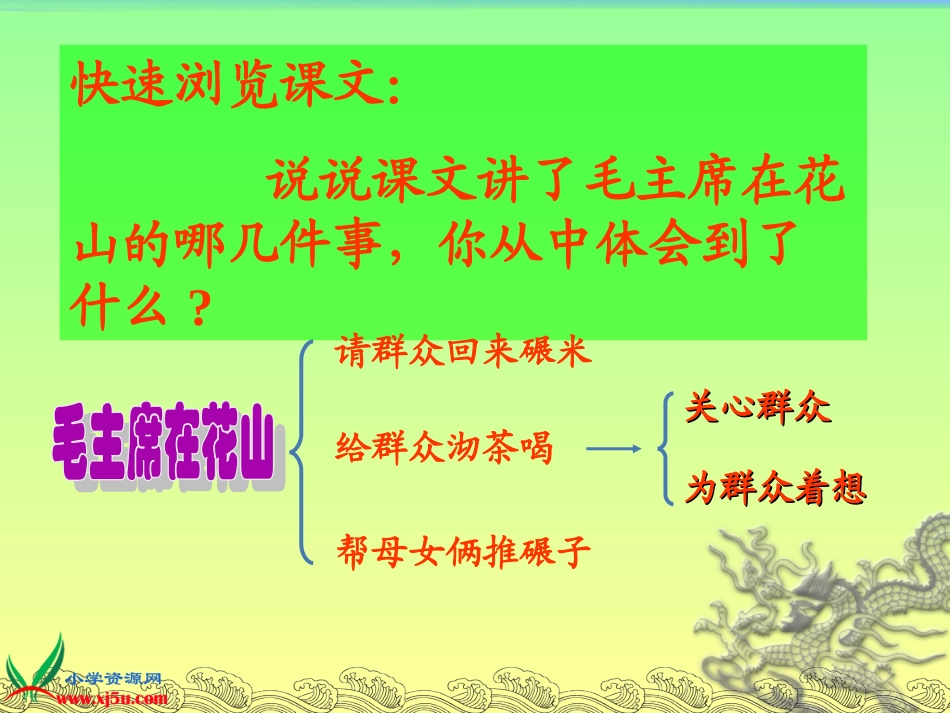 快速浏览课文:

说说课文讲了毛主席在花山的哪几件事，你从中体会到了什么？

毛主席在花山

请群众回来碾米

给群众沏茶喝

帮母女俩推碾子

关心群众

为群众着想

小学资源网
www.xj5u.com